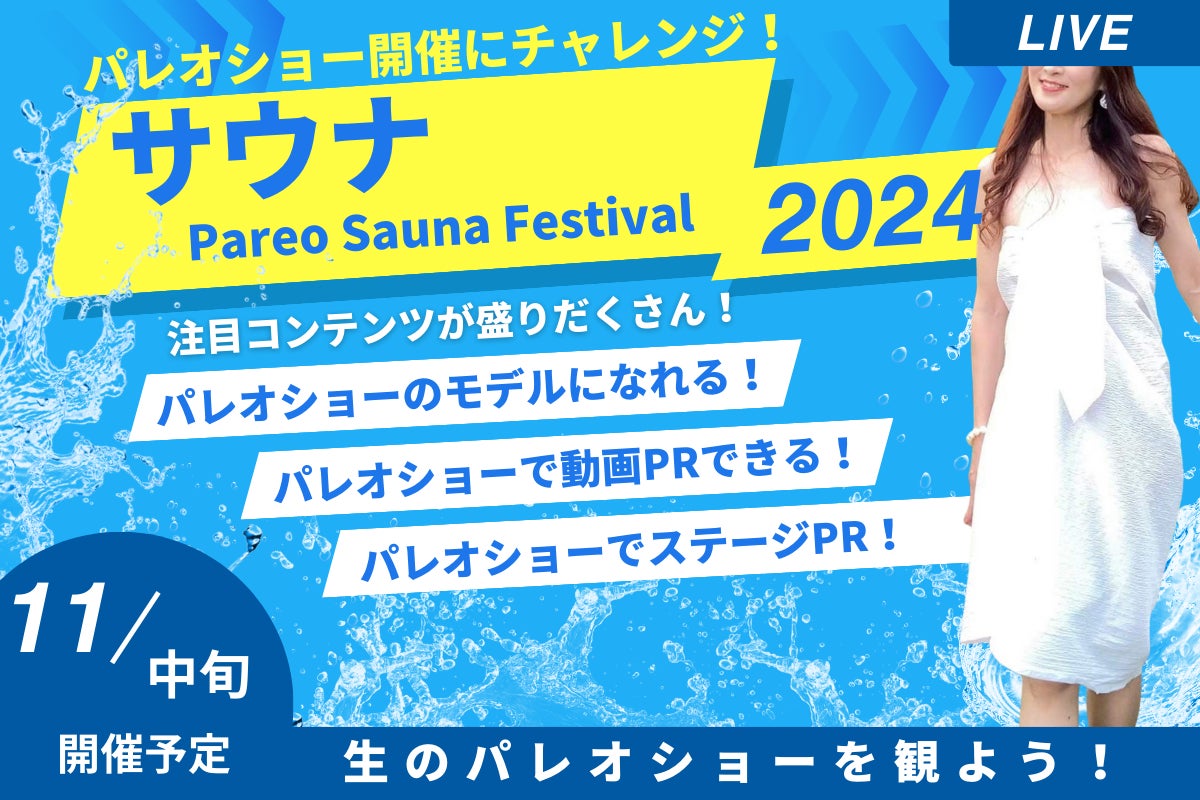 LIVE

パレオショー開催にチャレンジ！

サウナ

Pareo Sauna Festival

2024

注目コンテンツが盛りだくさん！

パレオショーのモデルになれる！

パレオショーで動画PRできる！

パレオショーでステージPR！

11/中旬

開催予定

生のパレオショーを観よう！